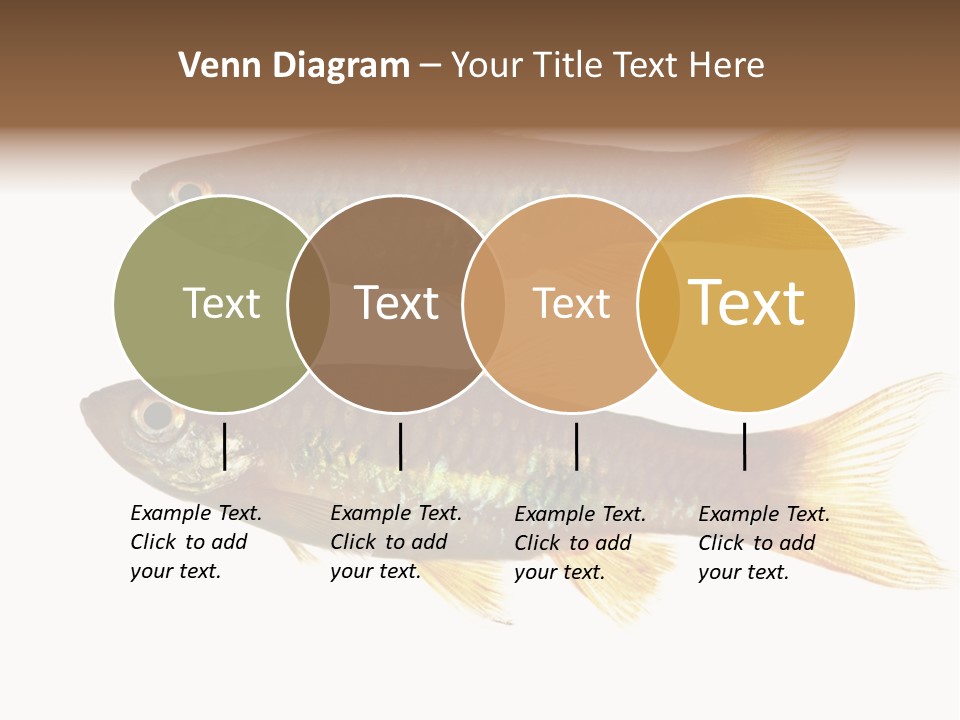 Venn Diagram – Your Title Text Here

Text

Text

Text

Text

Example Text. Click to add your text.

Example Text. Click to add your text.

Example Text. Click to add your text.

Example Text. Click to add your text.